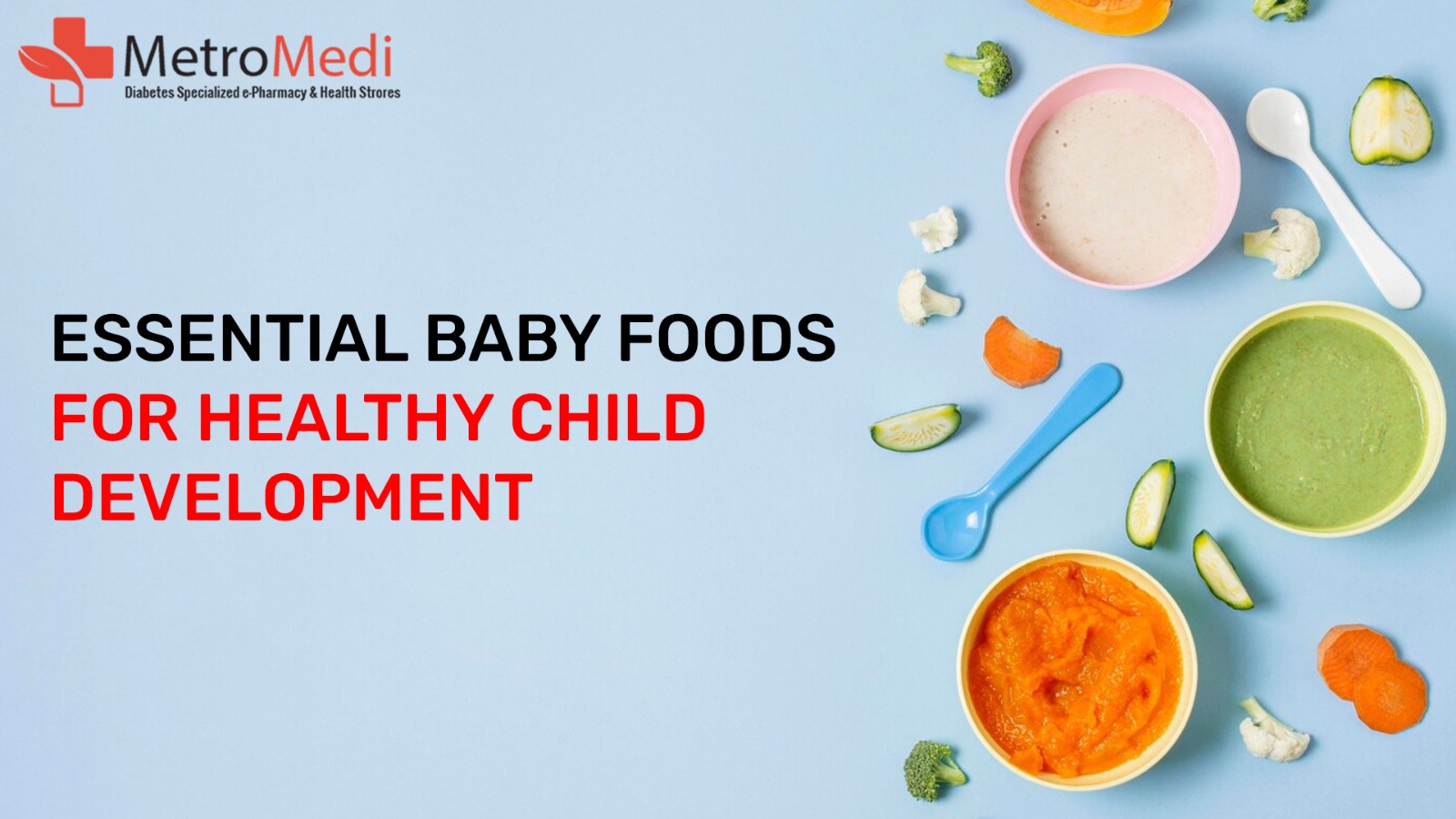 MetroMedi
Diabetes Specialized e-Pharmacy & Health Strores

ESSENTIAL BABY FOODS
FOR HEALTHY CHILD DEVELOPMENT